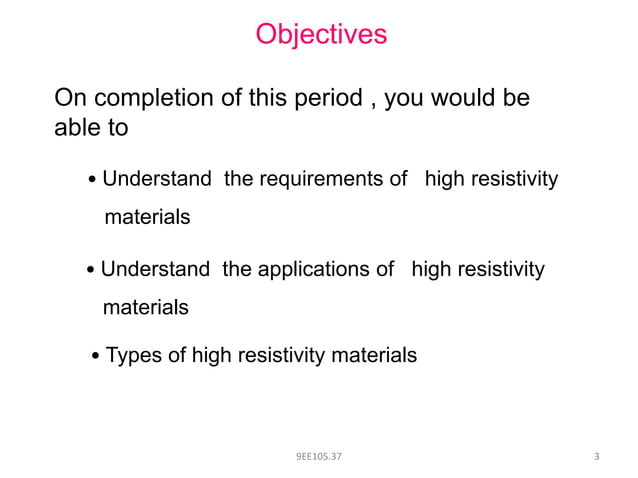 Objectives

On completion of this period , you would be able to

• Understand the requirements of high resistivity materials

• Understand the applications of high resistivity materials

• Types of high resistivity materials

9EE105.37

3